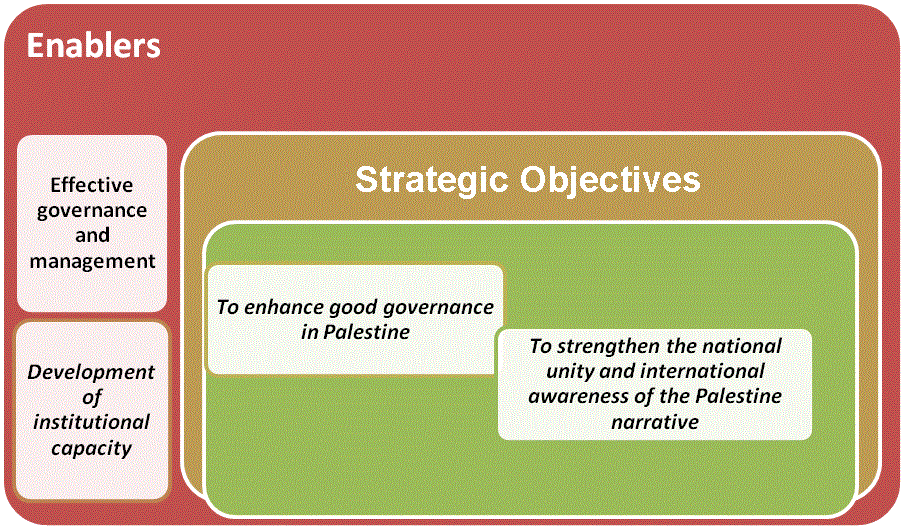 Enablers

Effective governance and management

Development of institutional capacity

Strategic Objectives

To enhance good governance in Palestine

To strengthen the national unity and international awareness of the Palestine narrative